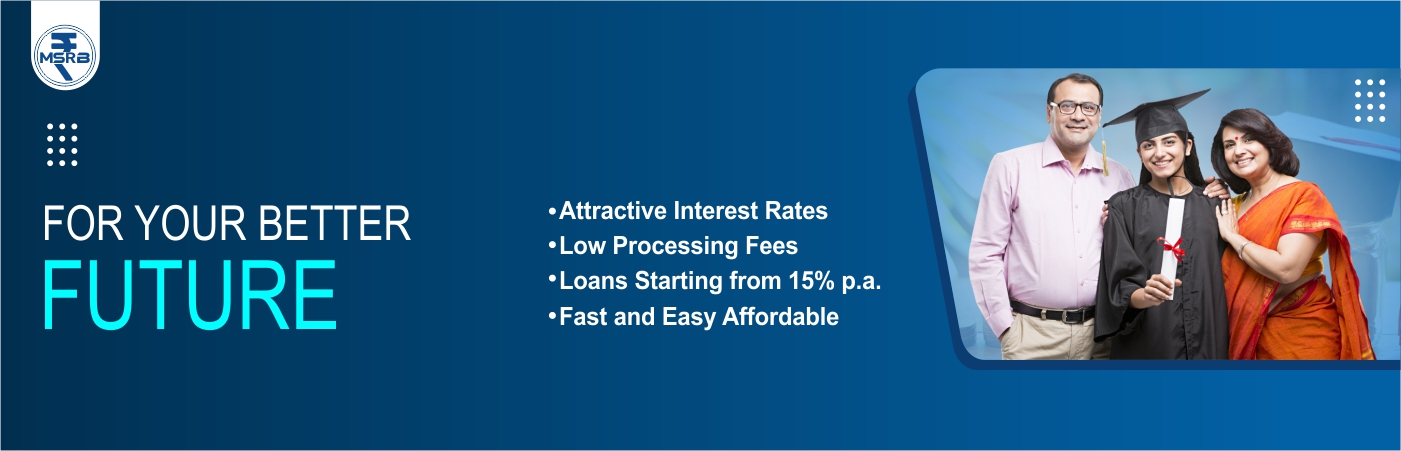 MSRB

FOR YOUR BETTER
FUTURE

•Attractive Interest Rates
•Low Processing Fees
•Loans Starting from 15% p.a.
•Fast and Easy Affordable